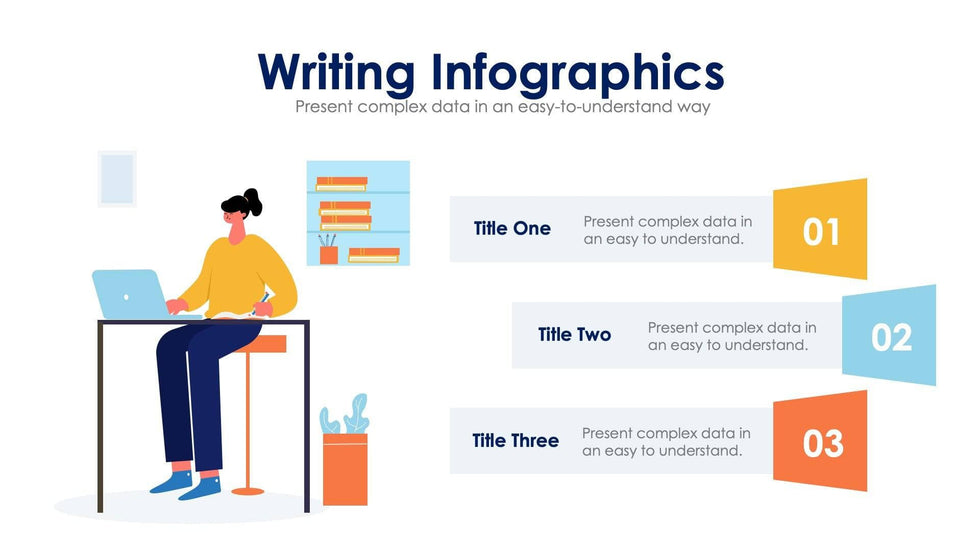 Writing Infographics
Present complex data in an easy-to-understand way

Title One
Present complex data in an easy to understand.
01

Title Two
Present complex data in an easy to understand.
02

Title Three
Present complex data in an easy to understand.
03